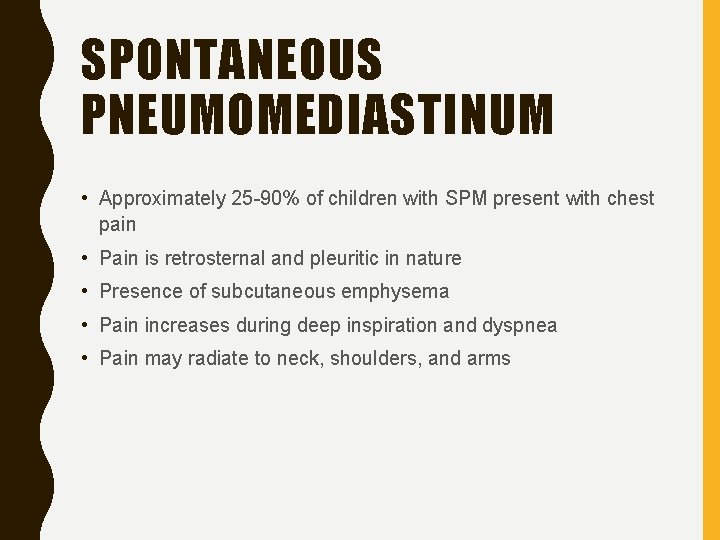 SPONTANEOUS PNEUMOMEDIASTINUM

• Approximately 25-90% of children with SPM present with chest pain
• Pain is retrosternal and pleuritic in nature
• Presence of subcutaneous emphysema
• Pain increases during deep inspiration and dyspnea
• Pain may radiate to neck, shoulders, and arms